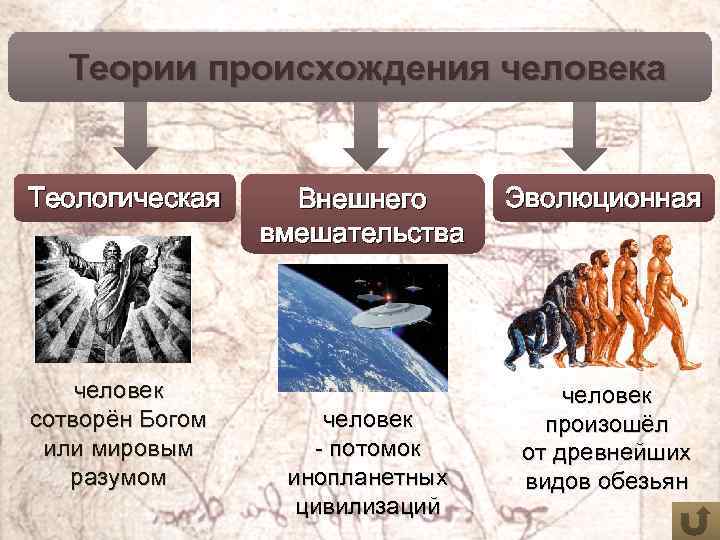 Теории происхождения человека

Теологическая

Внешнего вмешательства

Эволюционная

человек сотворён Богом или мировым разумом

человек - потомок инопланетных цивилизаций

человек произошёл от древнейших видов обезьян